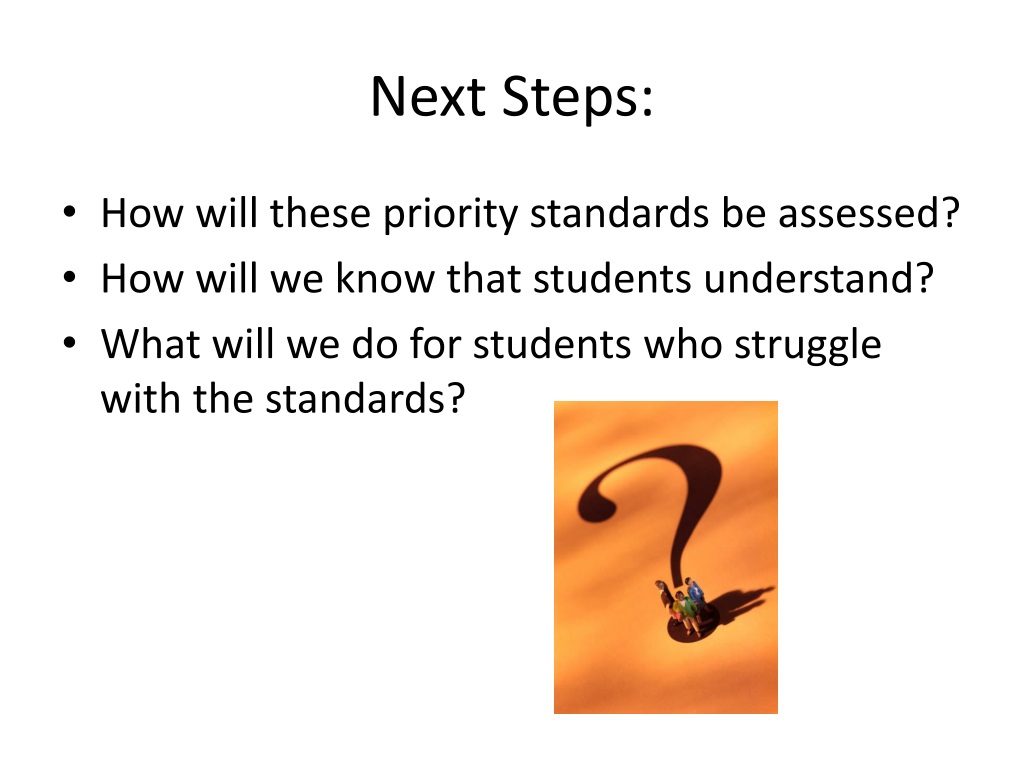 Next Steps:

• How will these priority standards be assessed?
• How will we know that students understand?
• What will we do for students who struggle with the standards?